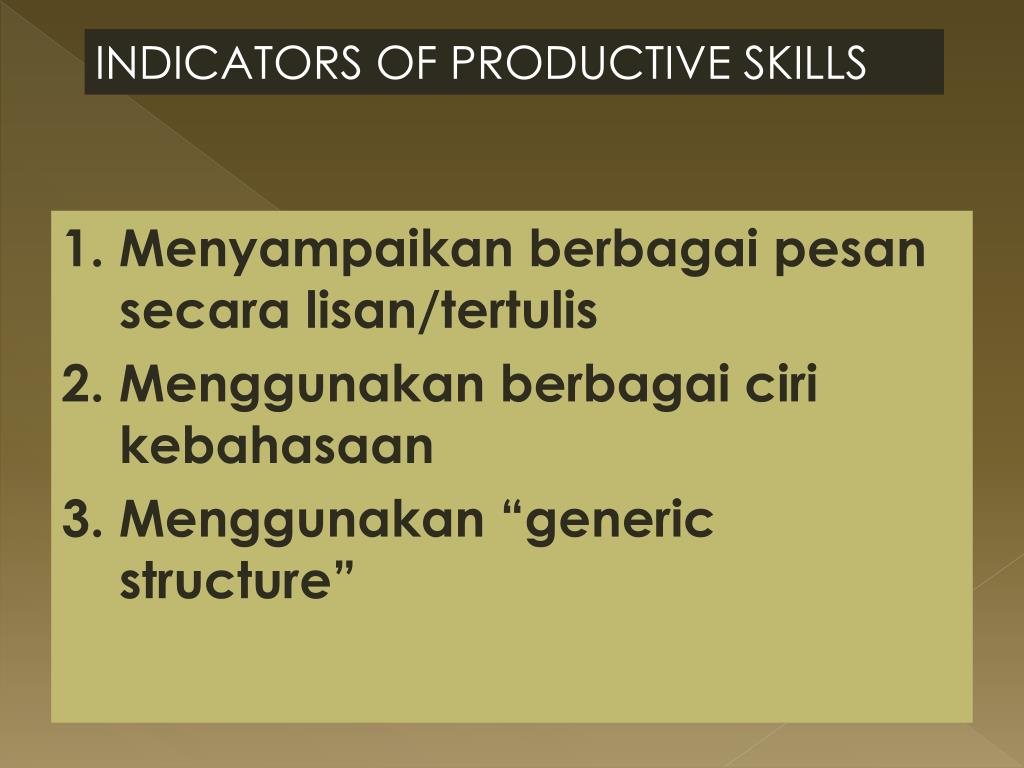 INDICATORS OF PRODUCTIVE SKILLS

1. Menyampaikan berbagai pesan secara lisan/tertulis
2. Menggunakan berbagai ciri kebahasaan
3. Menggunakan “generic structure”